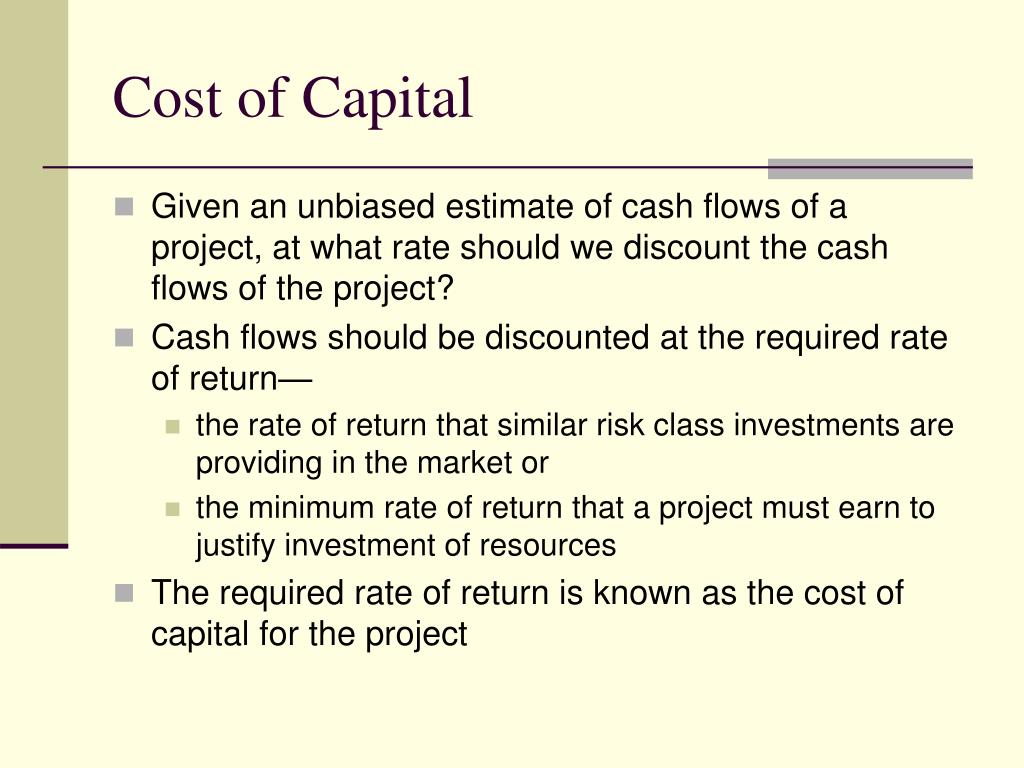 Cost of Capital

- Given an unbiased estimate of cash flows of a project, at what rate should we discount the cash flows of the project?
- Cash flows should be discounted at the required rate of return—
  - the rate of return that similar risk class investments are providing in the market or
  - the minimum rate of return that a project must earn to justify investment of resources
- The required rate of return is known as the cost of capital for the project